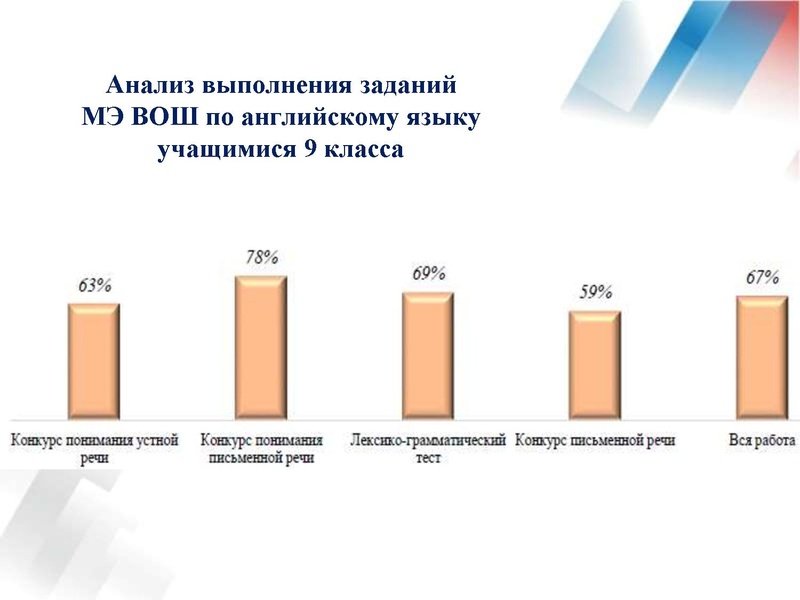 Анализ выполнения заданий
МЭ ВОШ по английскому языку
учащимися 9 класса

63%
78%
69%
59%
67%

Конкурс понимания устной речи
Конкурс понимания письменной речи
Лексико-грамматический тест
Конкурс письменной речи
Вся работа